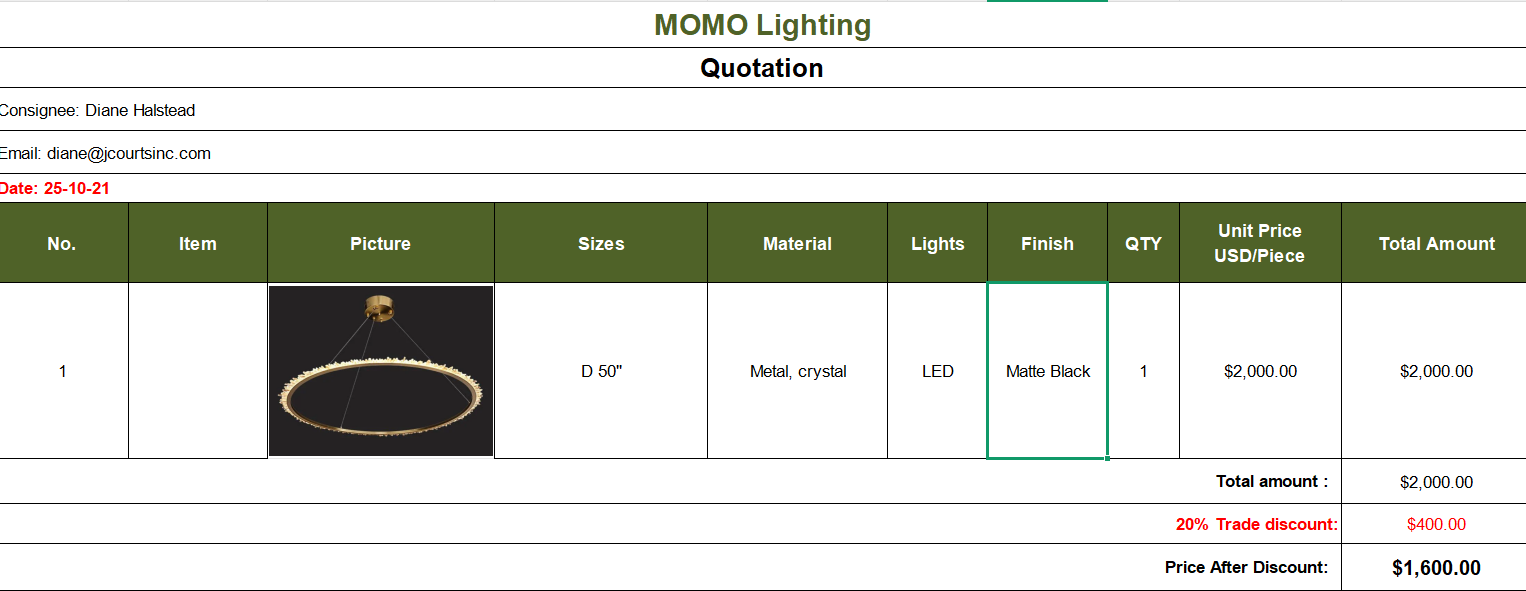 MOMO Lighting

Quotation

Consignee: Diane Halstead

Email: diane@jcourtsinc.com

Date: 25-10-21

| No. | Item | Picture | Sizes | Material | Lights | Finish | QTY | Unit Price USD/Piece | Total Amount |
|---|---|---|---|---|---|---|---|---|---|
| 1 | | | D 50" | Metal, crystal | LED | Matte Black | 1 | $2,000.00 | $2,000.00 |
| | | | | | | | | Total amount : | $2,000.00 |
| | | | | | | | | 20% Trade discount: | $400.00 |
| | | | | | | | | Price After Discount: | $1,600.00 |